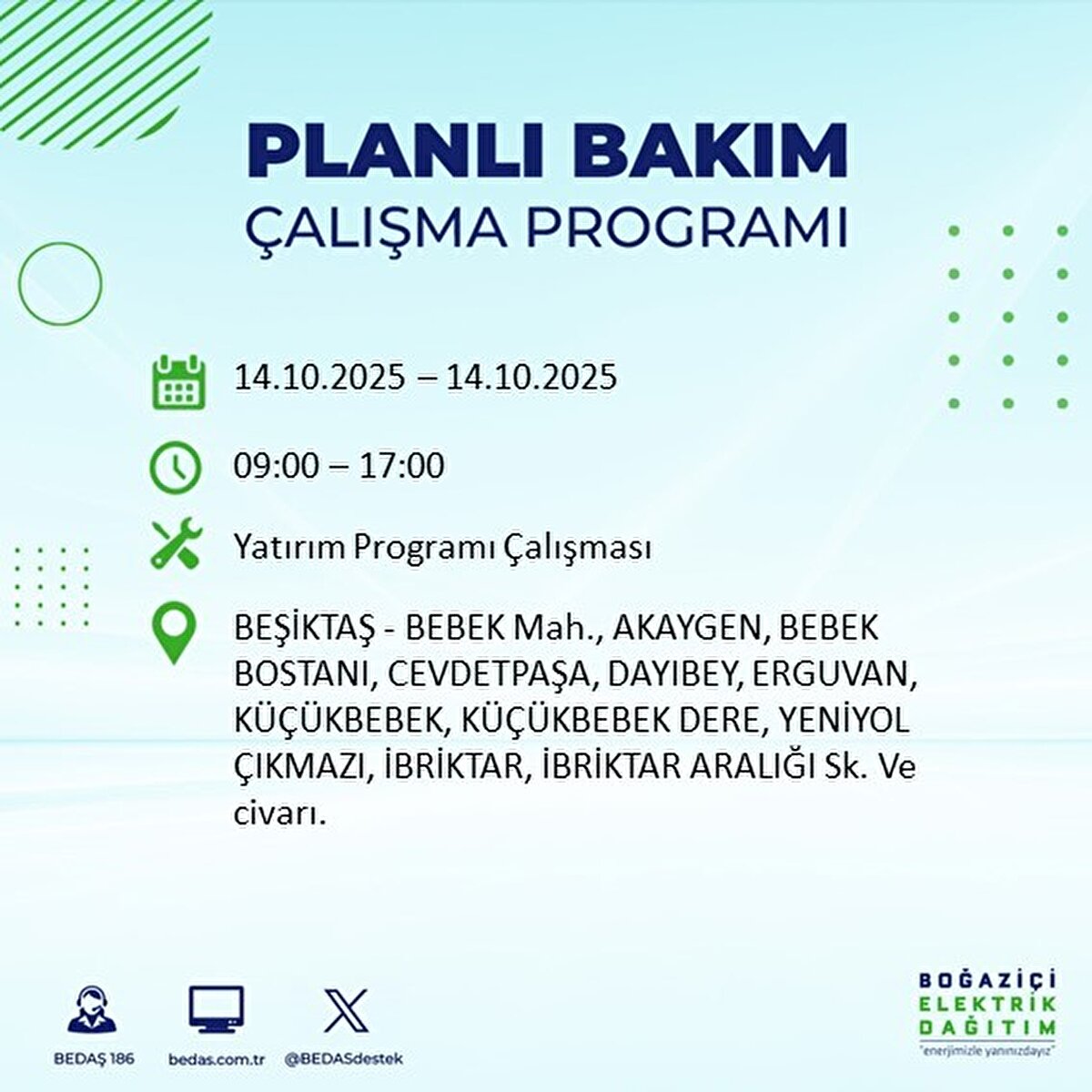 PLANLI BAKIM
ÇALIŞMA PROGRAMI

14.10.2025 – 14.10.2025

09:00 – 17:00

Yatırım Programı Çalışması

BEŞİKTAŞ - BEBEK Mah., AKAYGEN, BEBEK BOSTANI, CEVDETPAŞA, DAYIBEY, ERGUVAN, KÜÇÜKBEBEK, KÜÇÜKBEBEK DERE, YENİYOL ÇIKMAZI, İBRİKTAR, İBRİKTAR ARALIĞI Sk. Ve civarı.

BEDAŞ 186
bedas.com.tr
@BEDASdestek

BOĞAZİÇİ
ELEKTRİK
DAĞITIM
"enerjimizle yanınızdayız"